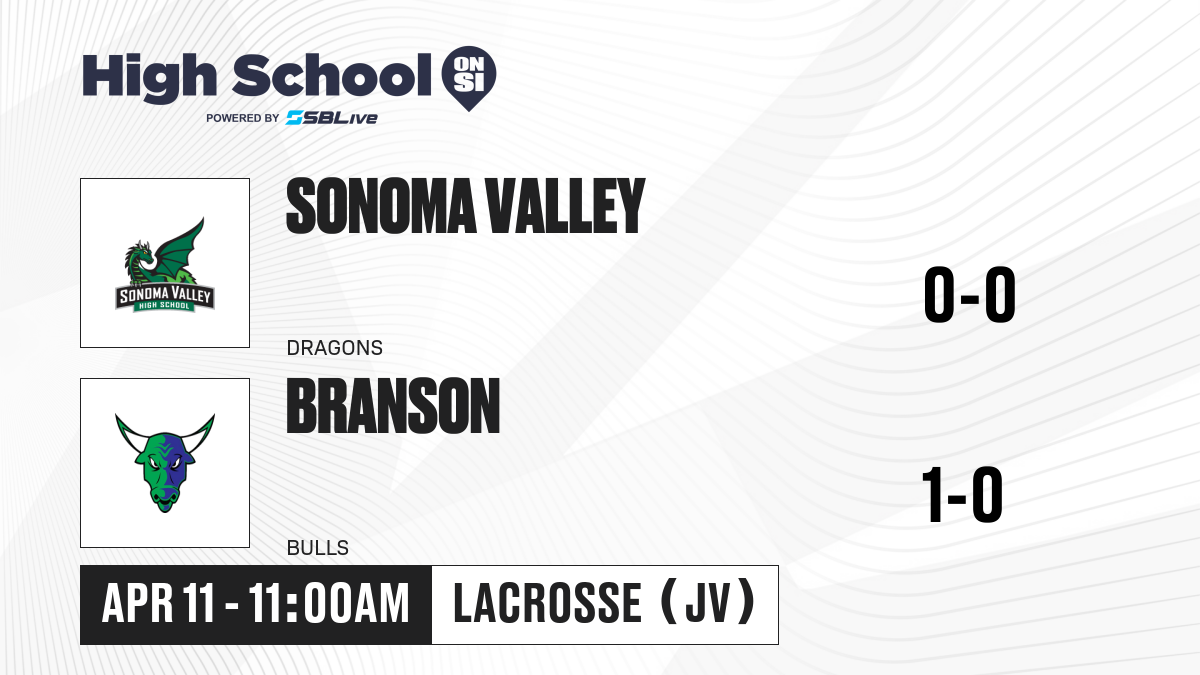 High School ON SI
POWERED BY SBLive

SONOMA VALLEY HIGH SCHOOL

SONOMA VALLEY
DRAGONS

0-0

BRANSON
BULLS

1-0

APR 11 - 11:00AM

LACROSSE (JV)